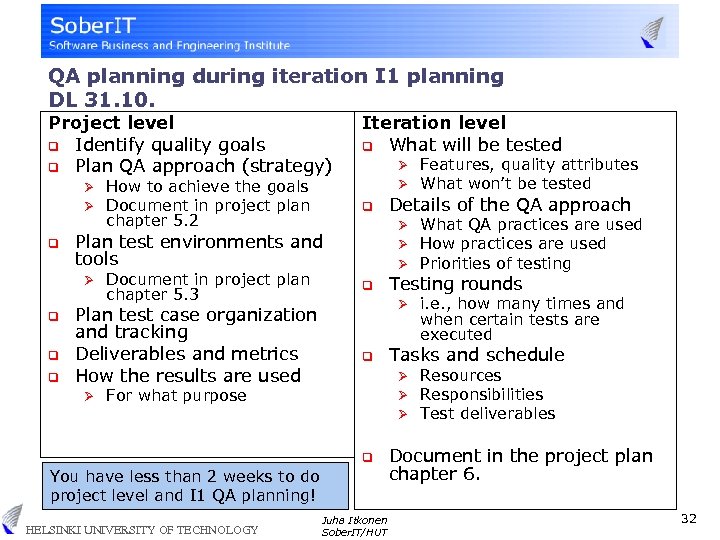 SoberIT
Software Business and Engineering Institute

QA planning during iteration I1 planning DL 31.10.

Project level
- Identify quality goals
- Plan QA approach (strategy)
  - How to achieve the goals
  - Document in project plan chapter 5.2
- Plan test environments and tools
  - Document in project plan chapter 5.3
- Plan test case organization and tracking
- Deliverables and metrics
- How the results are used
  - For what purpose

You have less than 2 weeks to do project level and I1 QA planning!

Iteration level
- What will be tested
  - Features, quality attributes
  - What won't be tested
- Details of the QA approach
  - What QA practices are used
  - How practices are used
  - Priorities of testing
- Testing rounds
  - i.e., how many times and when certain tests are executed
- Tasks and schedule
  - Resources
  - Responsibilities
  - Test deliverables
- Document in the project plan chapter 6.

HELSINKI UNIVERSITY OF TECHNOLOGY
Juha Itkonen
SoberIT/HUT
32